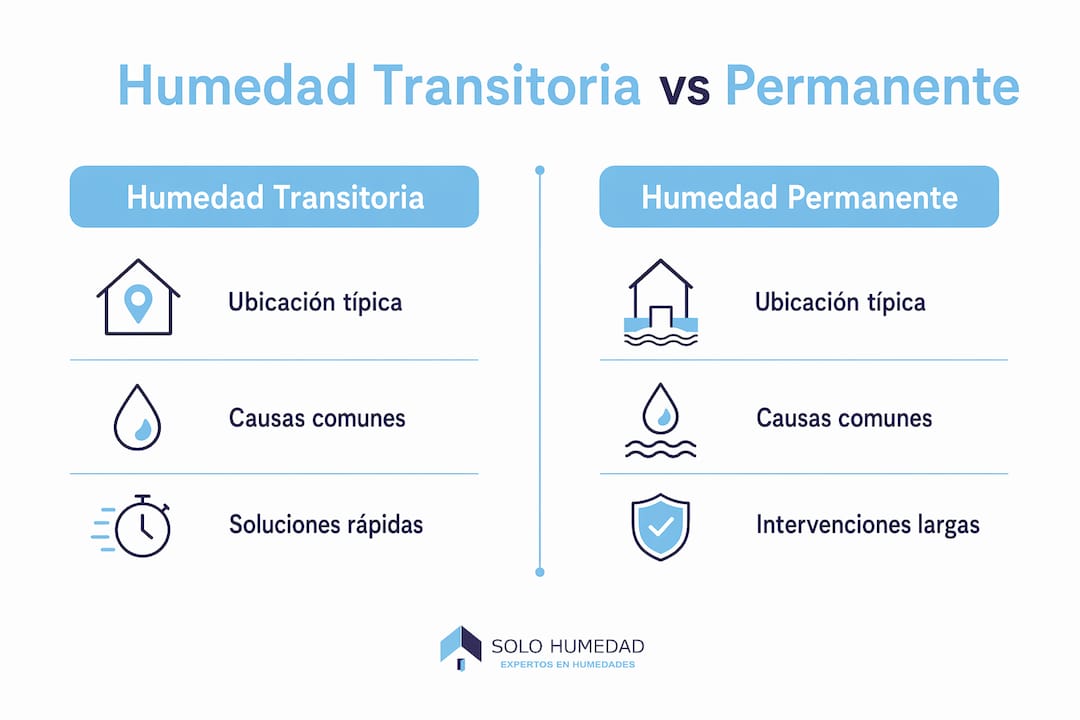 Humedad Transitoria vs Permanente

Humedad Transitoria

Ubicación típica

Causas comunes

Soluciones rápidas

Humedad Permanente

Ubicación típica

Causas comunes

Intervenciones largas

SOLO HUMEDAD
EXPERTOS EN HUMEDADES